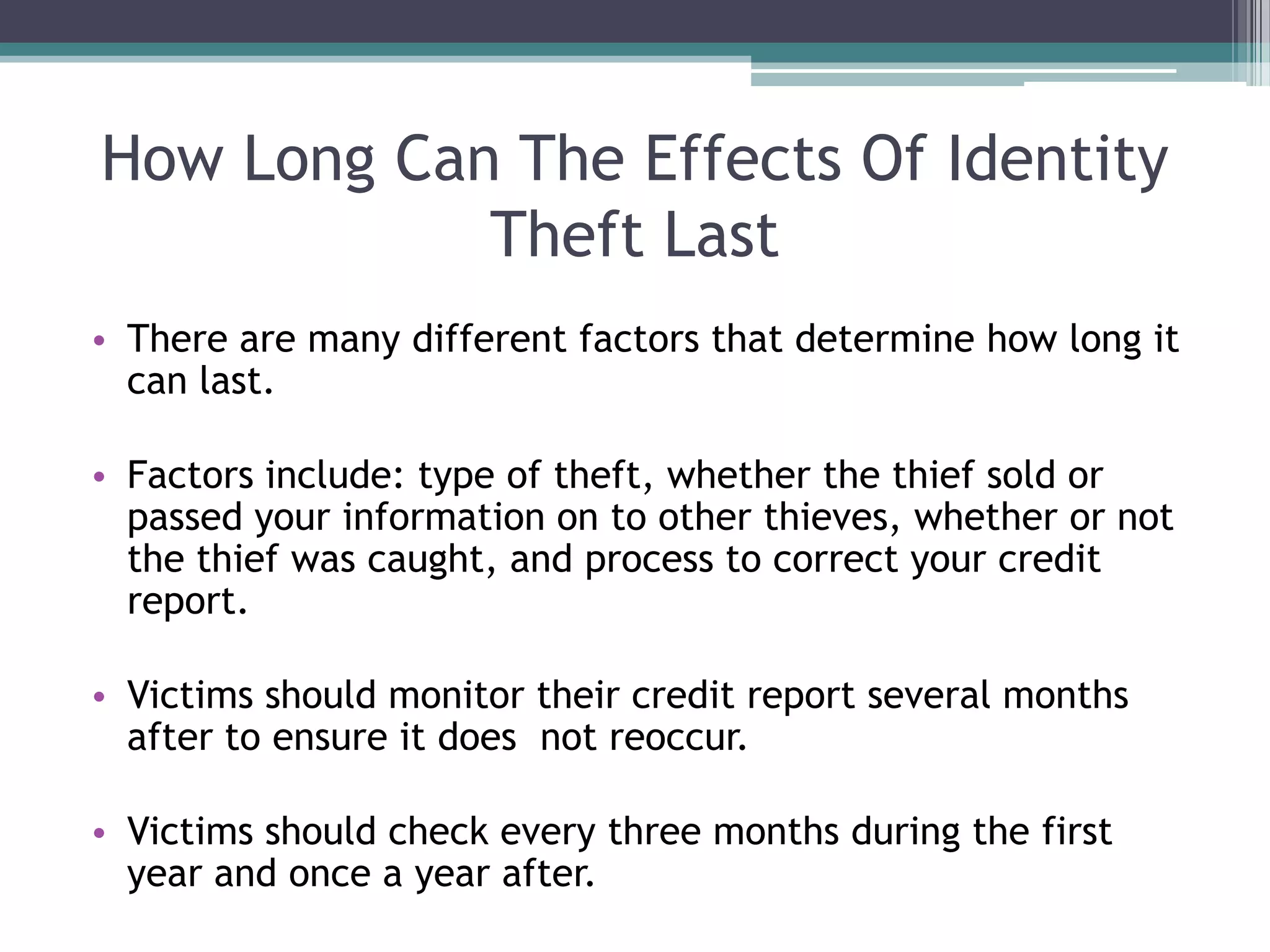 How Long Can The Effects Of Identity Theft Last

• There are many different factors that determine how long it can last.

• Factors include: type of theft, whether the thief sold or passed your information on to other thieves, whether or not the thief was caught, and process to correct your credit report.

• Victims should monitor their credit report several months after to ensure it does  not reoccur.

• Victims should check every three months during the first year and once a year after.